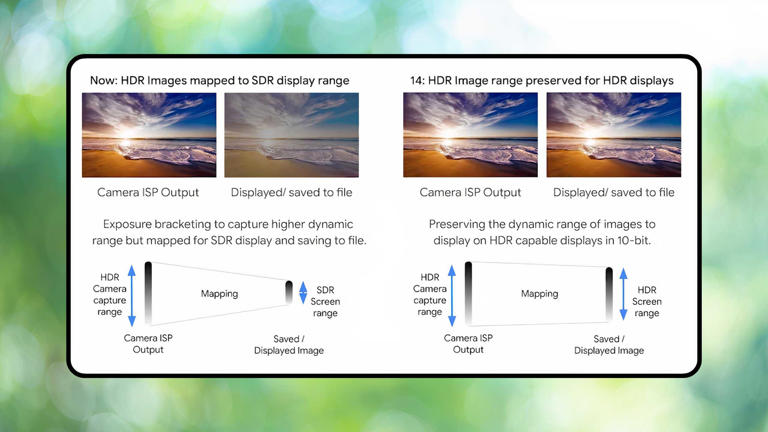 Now: HDR Images mapped to SDR display range

Camera ISP Output

Displayed/ saved to file

Exposure bracketing to capture higher dynamic range but mapped for SDR display and saving to file.

HDR Camera capture range

Mapping

SDR Screen range

Camera ISP Output

Saved / Displayed Image

14: HDR Image range preserved for HDR displays

Camera ISP Output

Displayed/ saved to file

Preserving the dynamic range of images to display on HDR capable displays in 10-bit.

HDR Camera capture range

Mapping

HDR Screen range

Camera ISP Output

Saved / Displayed Image